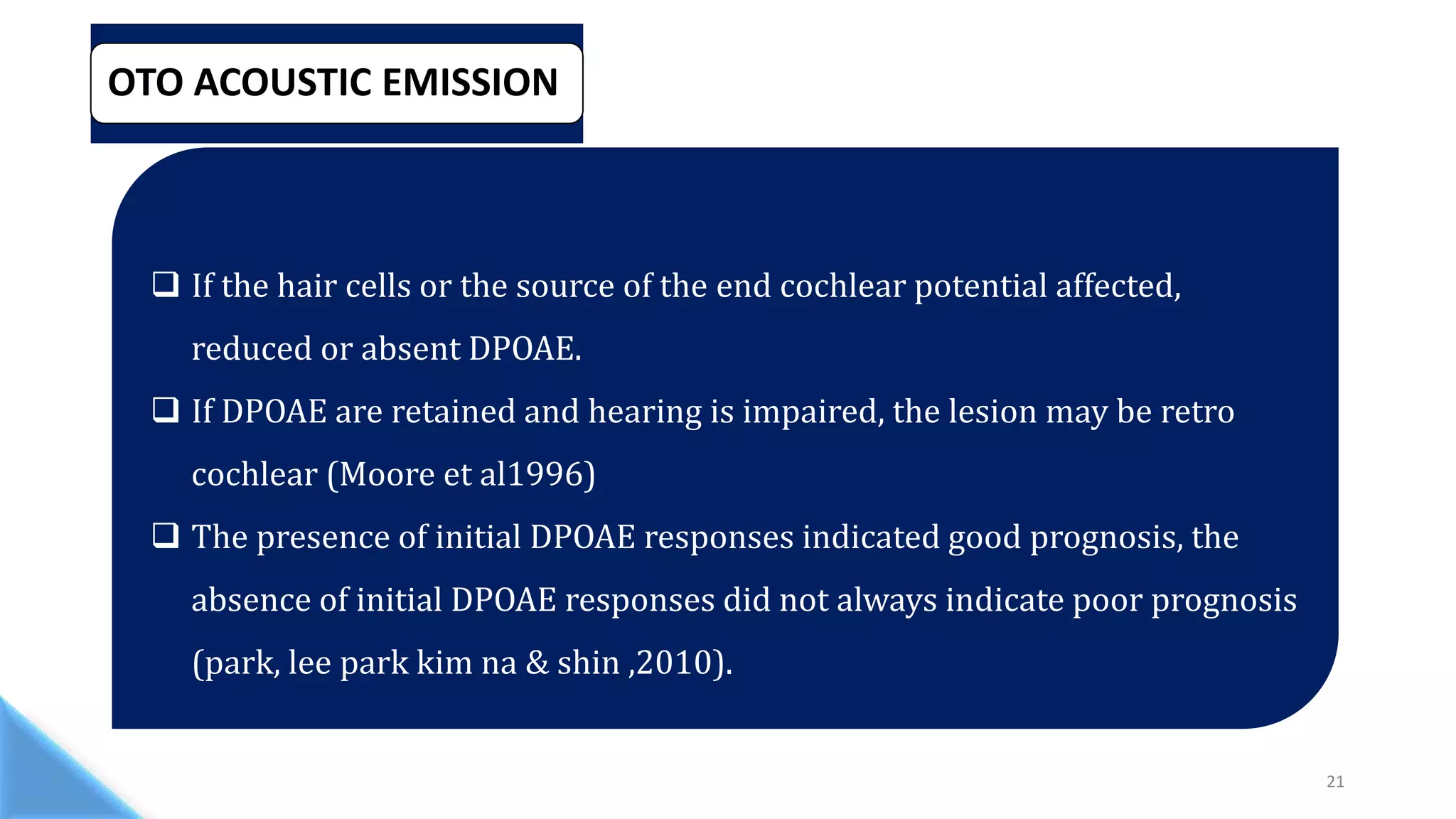 OTO ACOUSTIC EMISSION

❑ If the hair cells or the source of the end cochlear potential affected, reduced or absent DPOAE.

❑ If DPOAE are retained and hearing is impaired, the lesion may be retro cochlear (Moore et al1996)

❑ The presence of initial DPOAE responses indicated good prognosis, the absence of initial DPOAE responses did not always indicate poor prognosis (park, lee park kim na & shin ,2010).

21